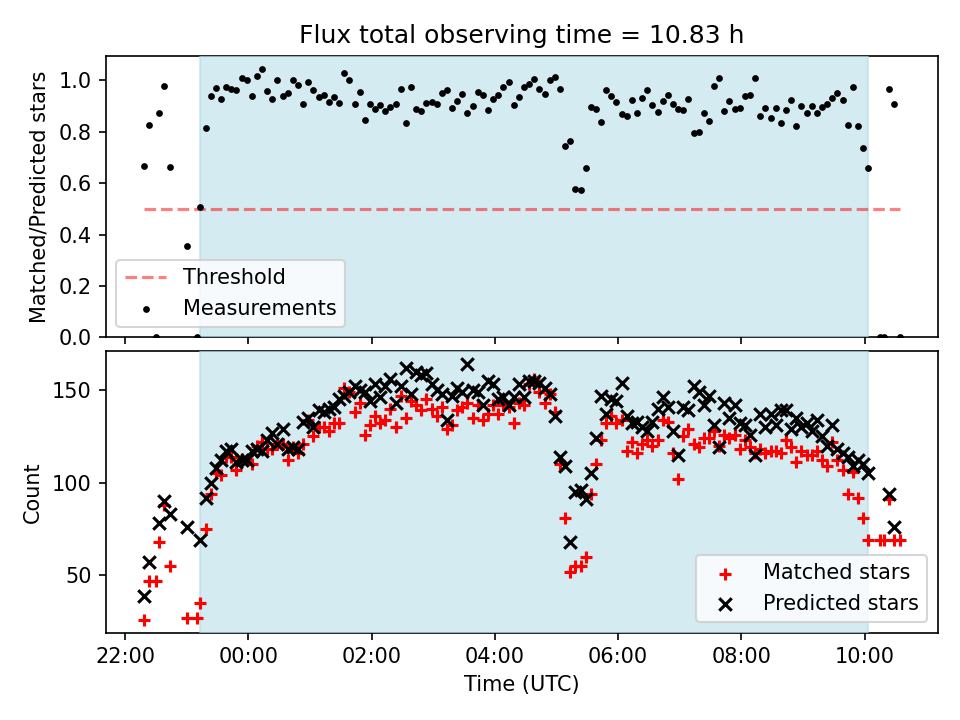 Flux total observing time = 10.83 h

Matched/Predicted stars

1.0
0.8
0.6
0.4
0.2
0.0

Threshold
Measurements

Count

150
100
50

Matched stars
Predicted stars

22:00 00:00 02:00 04:00 06:00 08:00 10:00

Time (UTC)